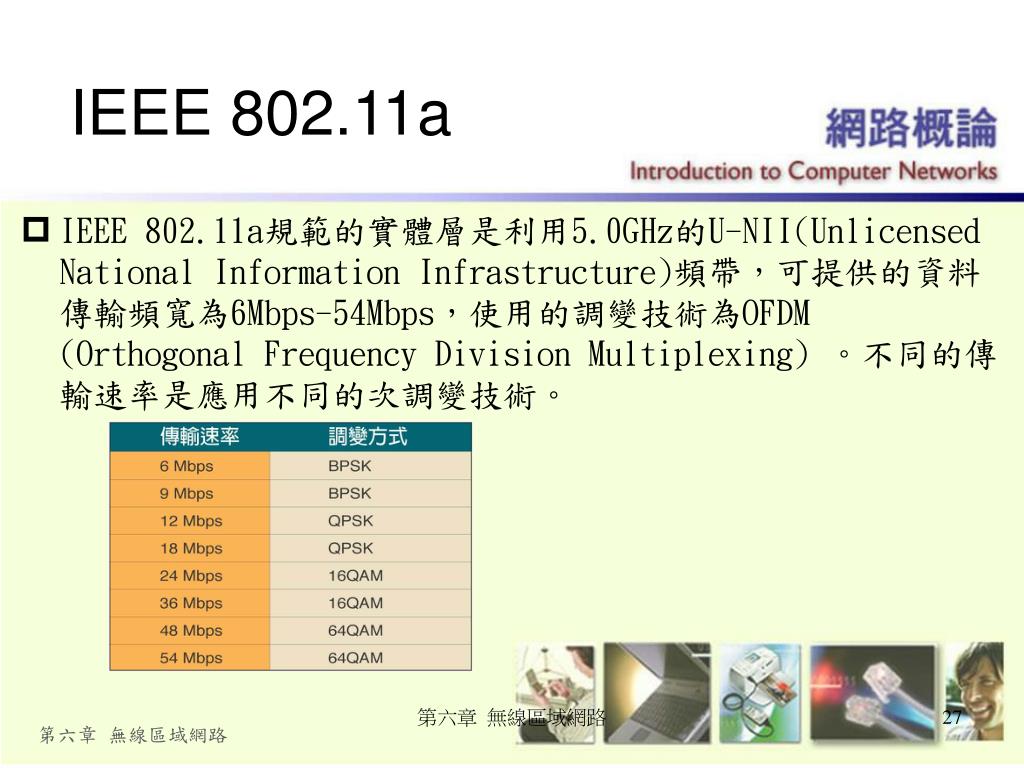 IEEE 802.11a

網路概論
Introduction to Computer Networks

IEEE 802.11a規範的實體層是利用5.0GHz的U-NII(Unlicensed National Information Infrastructure)頻帶，可提供的資料傳輸頻寬為6Mbps-54Mbps，使用的調變技術為OFDM (Orthogonal Frequency Division Multiplexing) 。不同的傳輸速率是應用不同的次調變技術。

| 傳輸速率 | 調變方式 |
|---|---|
| 6 Mbps | BPSK |
| 9 Mbps | BPSK |
| 12 Mbps | QPSK |
| 18 Mbps | QPSK |
| 24 Mbps | 16QAM |
| 36 Mbps | 16QAM |
| 48 Mbps | 64QAM |
| 54 Mbps | 64QAM |

第六章 無線區域網路

27

第六章 無線區域網路